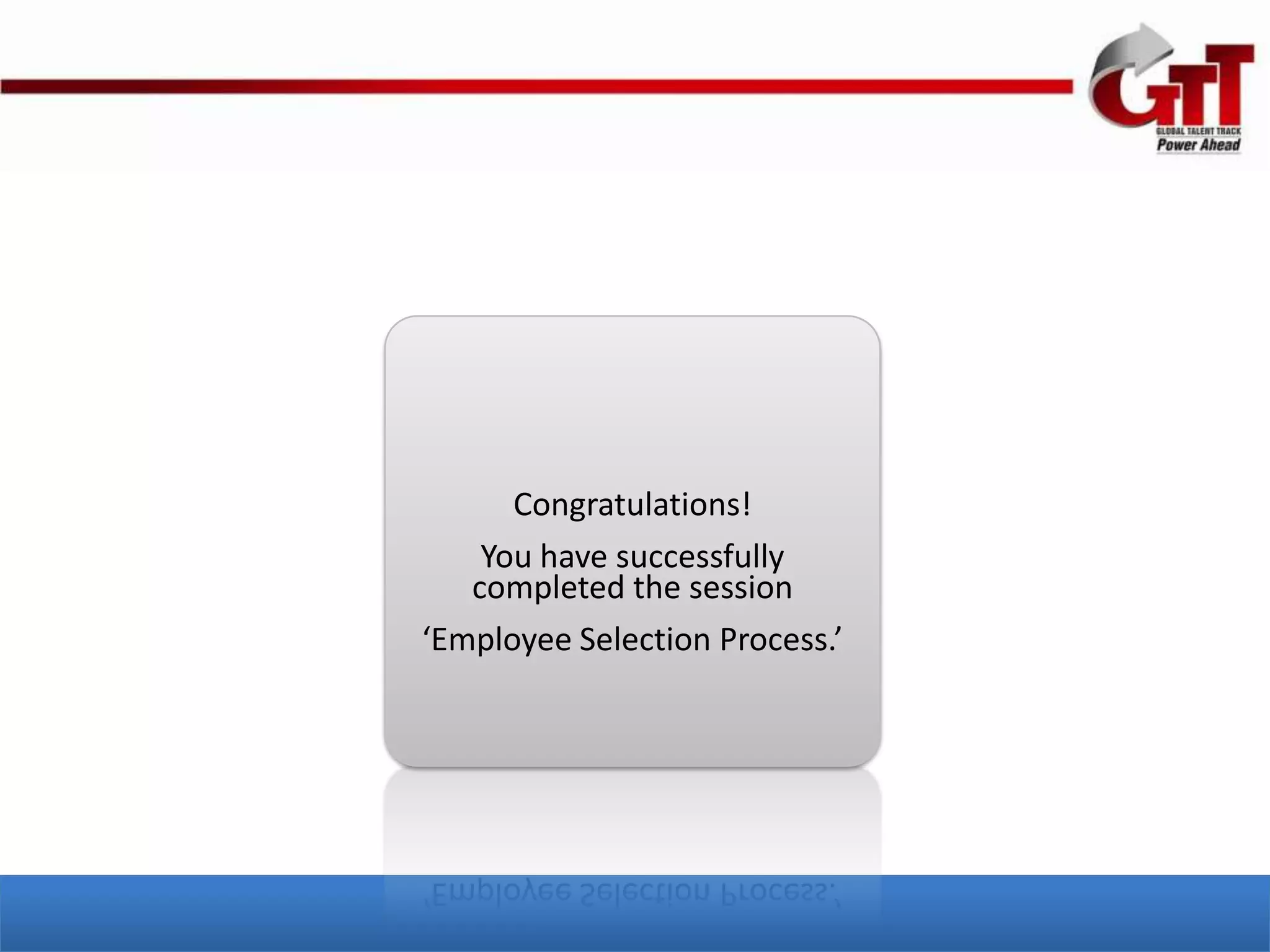 GTT
GLOBAL TALENT TRACK
Power Ahead

Congratulations!

You have successfully completed the session

‘Employee Selection Process.’